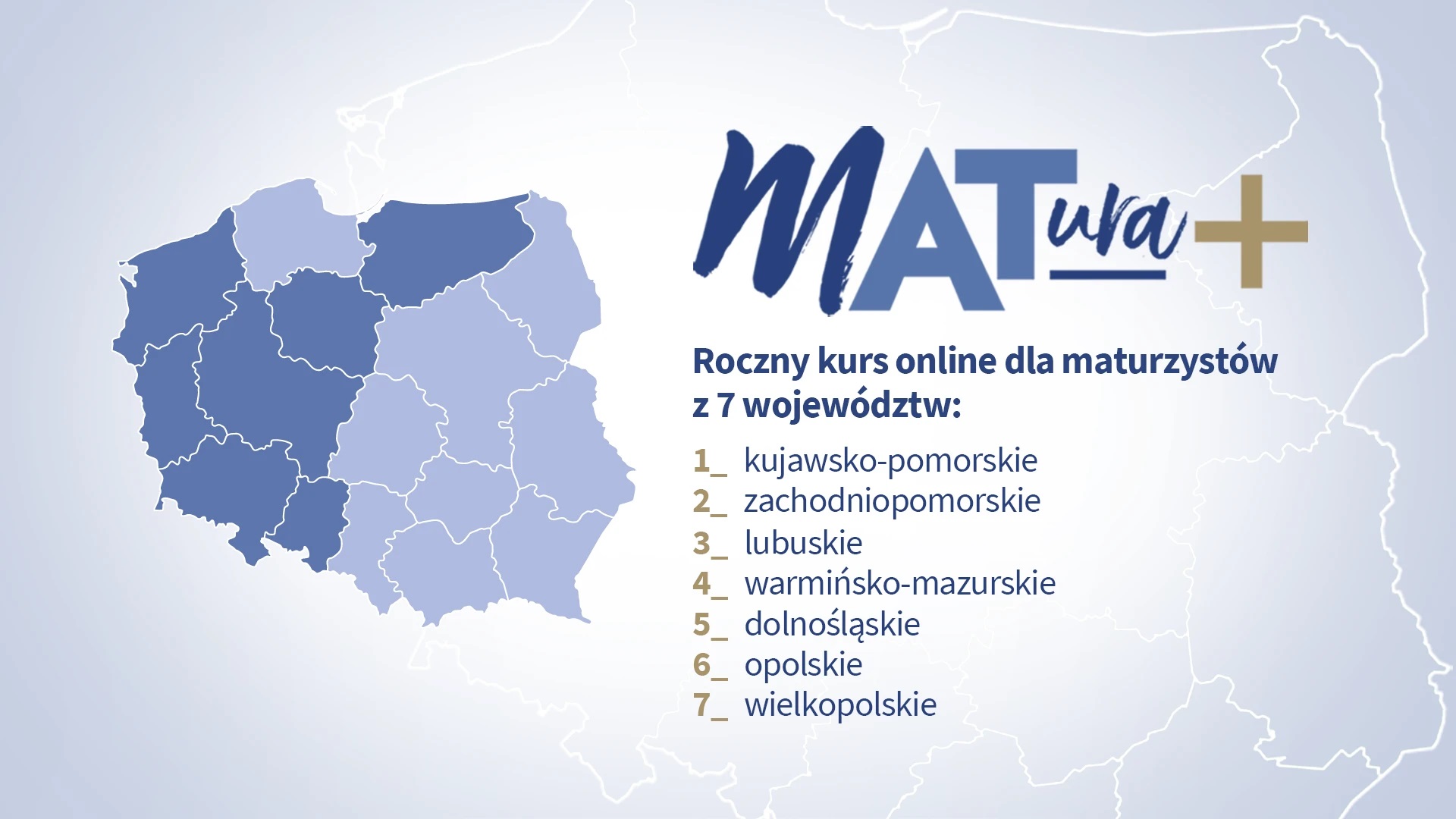 MATura+

Roczny kurs online dla maturzystów z 7 województw:

1_ kujawsko-pomorskie
2_ zachodniopomorskie
3_ lubuskie
4_ warmińsko-mazurskie
5_ dolnośląskie
6_ opolskie
7_ wielkopolskie